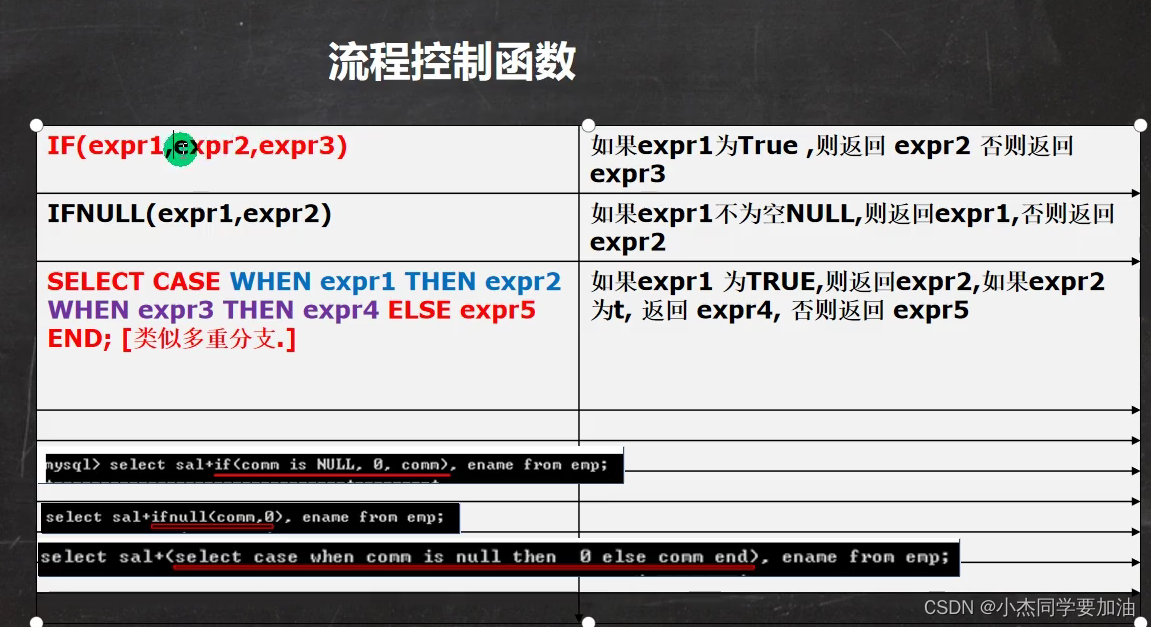 流程控制函数

| | |
|---|---|
| IF(expr1,expr2,expr3) | 如果expr1为True ,则返回 expr2 否则返回 expr3 |
| IFNULL(expr1,expr2) | 如果expr1不为空NULL,则返回expr1,否则返回 expr2 |
| SELECT CASE WHEN expr1 THEN expr2 WHEN expr3 THEN expr4 ELSE expr5 END; [类似多重分支.] | 如果expr1 为TRUE,则返回expr2,如果expr2 为t, 返回 expr4, 否则返回 expr5 |

mysql> select sal+if(comm is NULL, 0, comm), ename from emp;

select sal+ifnull(comm,0), ename from emp;

select sal+(select case when comm is null then 0 else comm end), ename from emp;

CSDN @小杰同学要加油